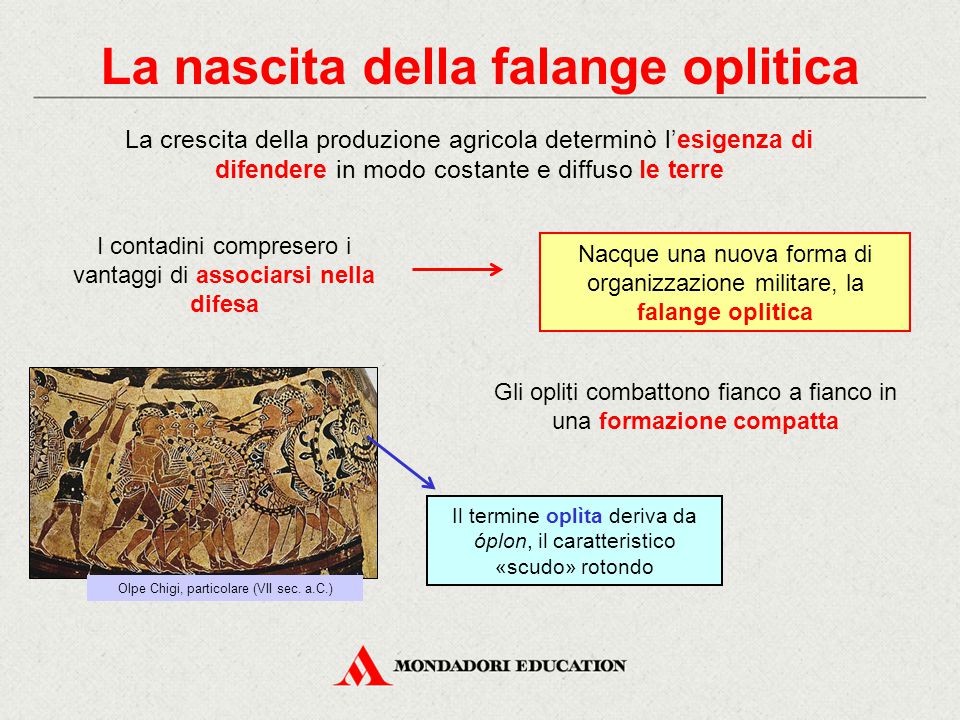 La nascita della falange oplitica

La crescita della produzione agricola determinò l'esigenza di difendere in modo costante e diffuso le terre

I contadini compresero i vantaggi di associarsi nella difesa

Nacque una nuova forma di organizzazione militare, la falange oplitica

Gli opliti combattono fianco a fianco in una formazione compatta

Il termine oplìta deriva da óplon, il caratteristico «scudo» rotondo

Olpe Chigi, particolare (VII sec. a.C.)

MONDADORI EDUCATION